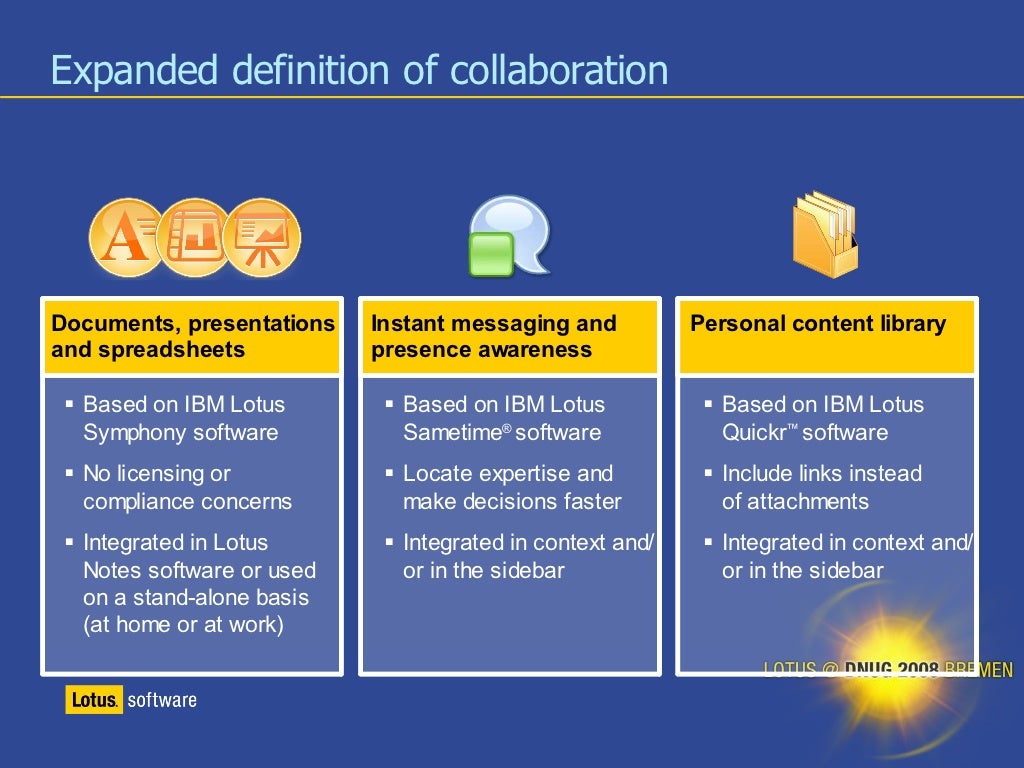 Expanded definition of collaboration

Documents, presentations and spreadsheets

▪ Based on IBM Lotus Symphony software
▪ No licensing or compliance concerns
▪ Integrated in Lotus Notes software or used on a stand-alone basis (at home or at work)

Instant messaging and presence awareness

▪ Based on IBM Lotus Sametime® software
▪ Locate expertise and make decisions faster
▪ Integrated in context and/ or in the sidebar

Personal content library

▪ Based on IBM Lotus Quickr™ software
▪ Include links instead of attachments
▪ Integrated in context and/ or in the sidebar

LOTUS @ DNUG 2008 BREMEN

Lotus. software